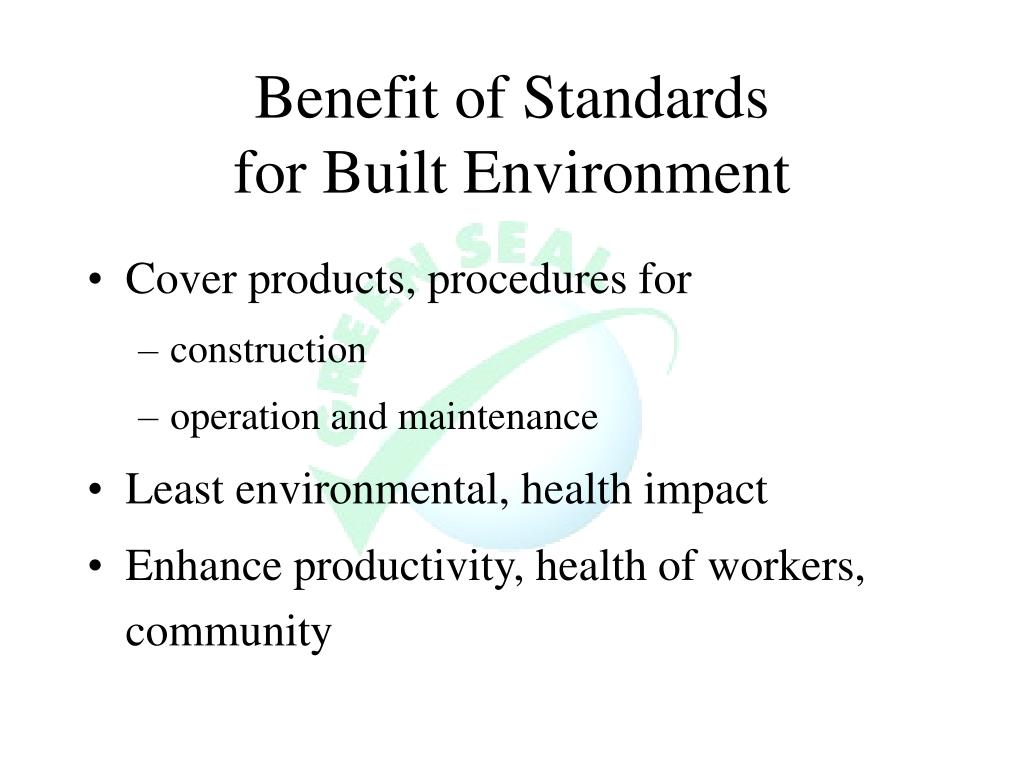 Benefit of Standards
for Built Environment

GREEN SEAL

• Cover products, procedures for
– construction
– operation and maintenance
• Least environmental, health impact
• Enhance productivity, health of workers, community